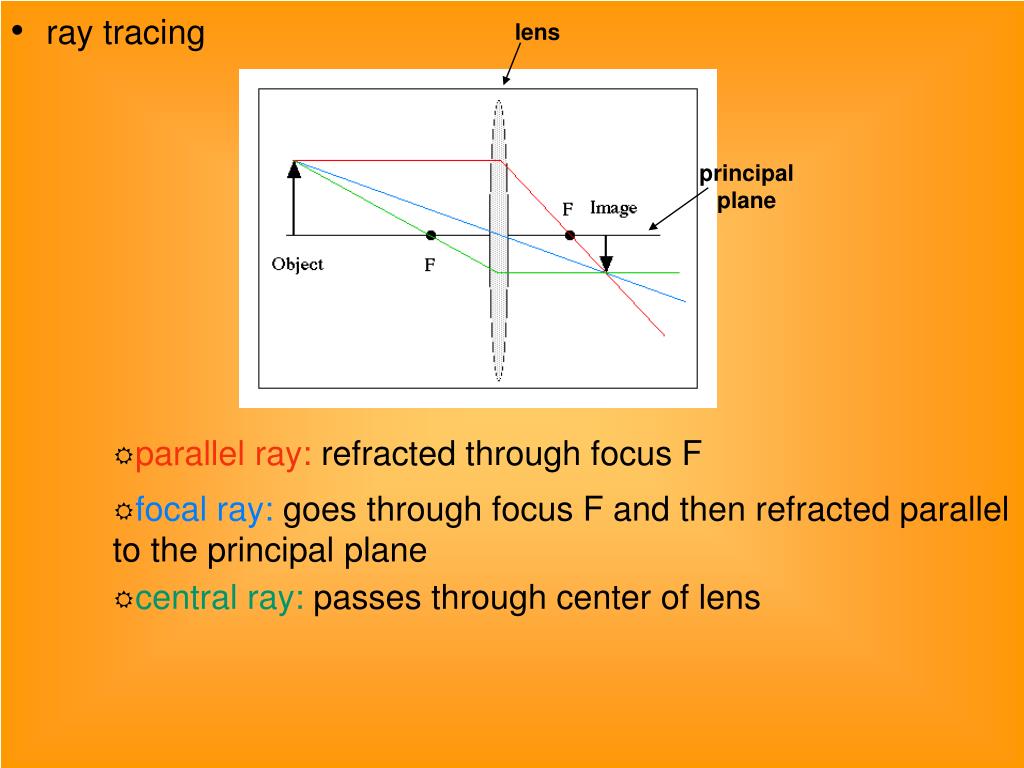 • ray tracing

lens

principal plane

F Image

Object F

☼parallel ray: refracted through focus F

☼focal ray: goes through focus F and then refracted parallel to the principal plane

☼central ray: passes through center of lens